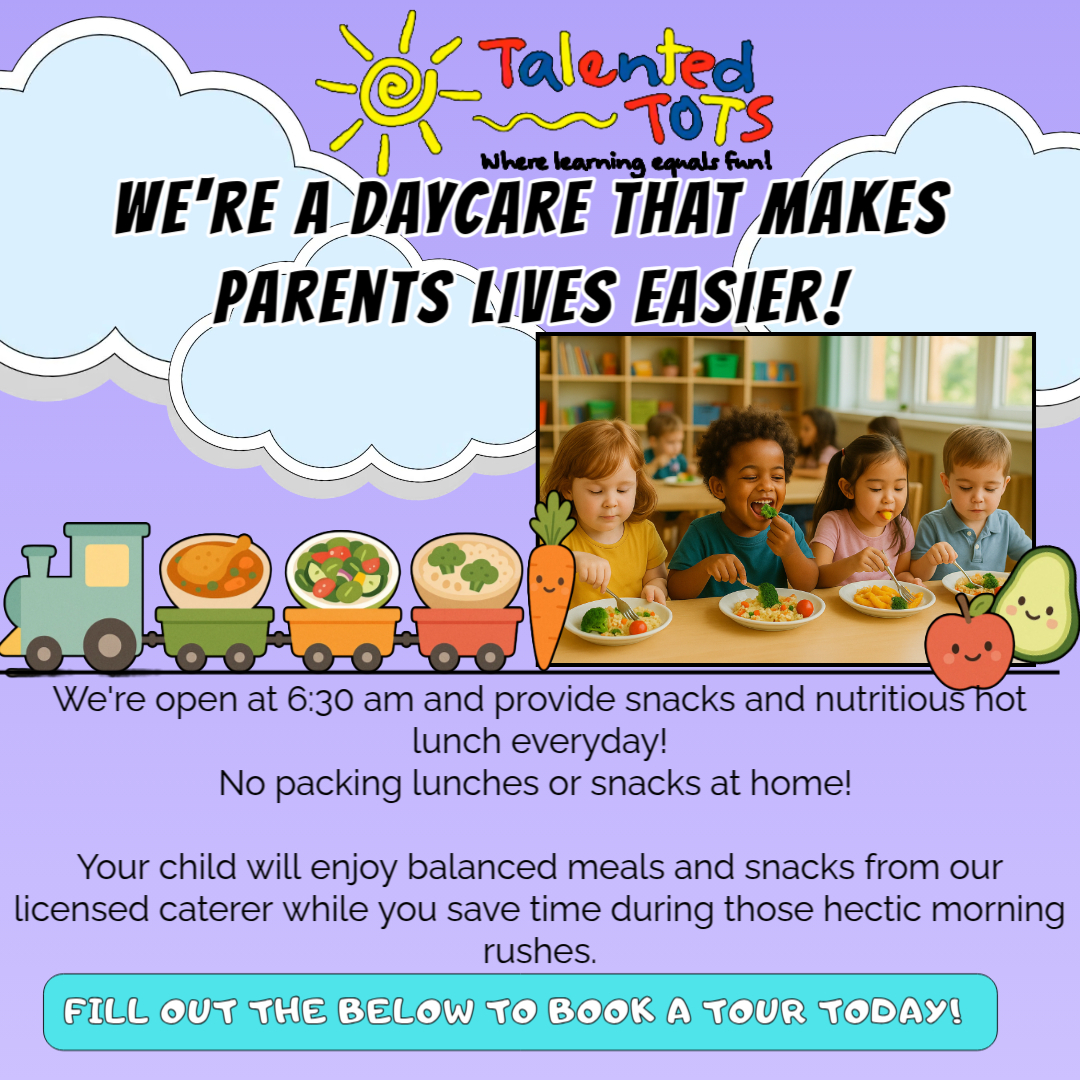 Talented TOTS
Where learning equals fun!

WE'RE A DAYCARE THAT MAKES PARENTS LIVES EASIER!

We're open at 6:30 am and provide snacks and nutritious hot lunch everyday!
No packing lunches or snacks at home!

Your child will enjoy balanced meals and snacks from our licensed caterer while you save time during those hectic morning rushes.

FILL OUT THE BELOW TO BOOK A TOUR TODAY!